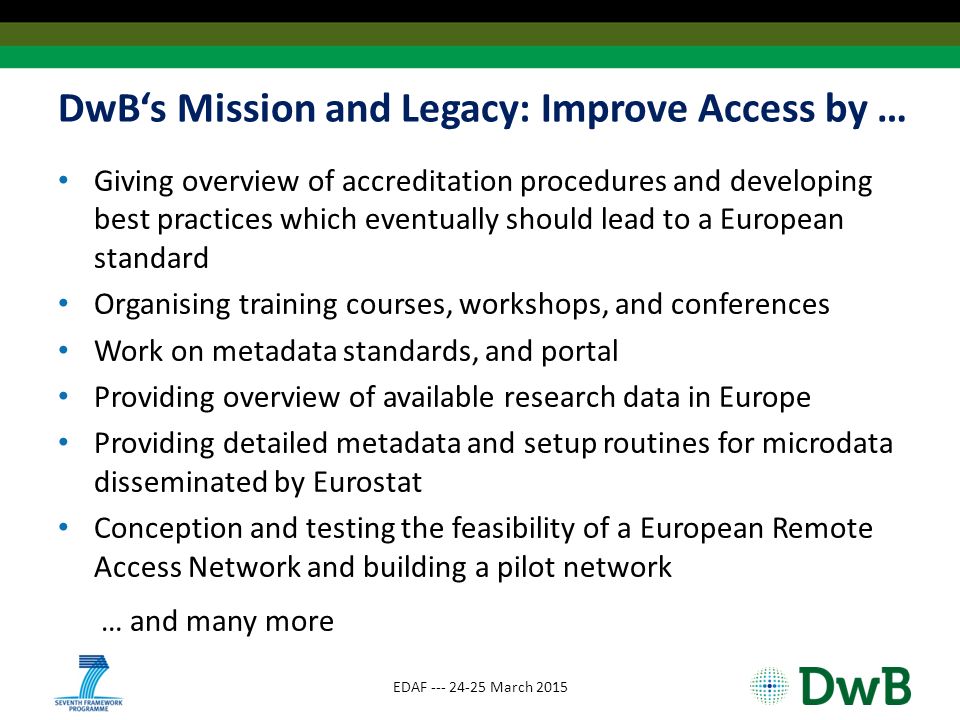 DwB‘s Mission and Legacy: Improve Access by …

• Giving overview of accreditation procedures and developing best practices which eventually should lead to a European standard
• Organising training courses, workshops, and conferences
• Work on metadata standards, and portal
• Providing overview of available research data in Europe
• Providing detailed metadata and setup routines for microdata disseminated by Eurostat
• Conception and testing the feasibility of a European Remote Access Network and building a pilot network

… and many more

SEVENTH FRAMEWORK PROGRAMME

EDAF --- 24-25 March 2015

DwB